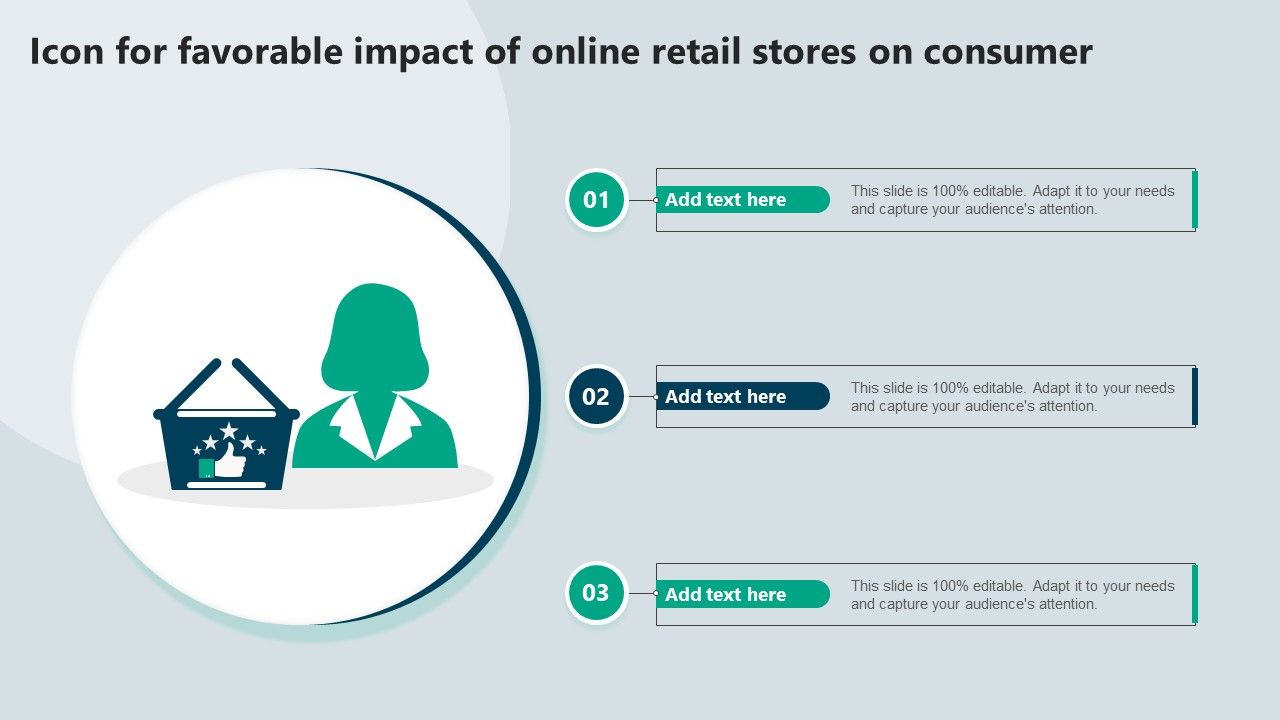 Icon for favorable impact of online retail stores on consumer

01
Add text here
This slide is 100% editable. Adapt it to your needs and capture your audience's attention.

02
Add text here
This slide is 100% editable. Adapt it to your needs and capture your audience's attention.

03
Add text here
This slide is 100% editable. Adapt it to your needs and capture your audience's attention.